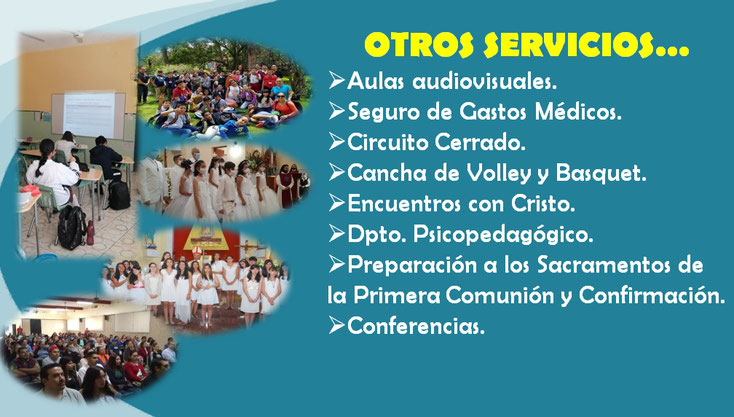 OTROS SERVICIOS…

➢Aulas audiovisuales.
➢Seguro de Gastos Médicos.
➢Circuito Cerrado.
➢Cancha de Volley y Basquet.
➢Encuentros con Cristo.
➢Dpto. Psicopedagógico.
➢Preparación a los Sacramentos de la Primera Comunión y Confirmación.
➢Conferencias.